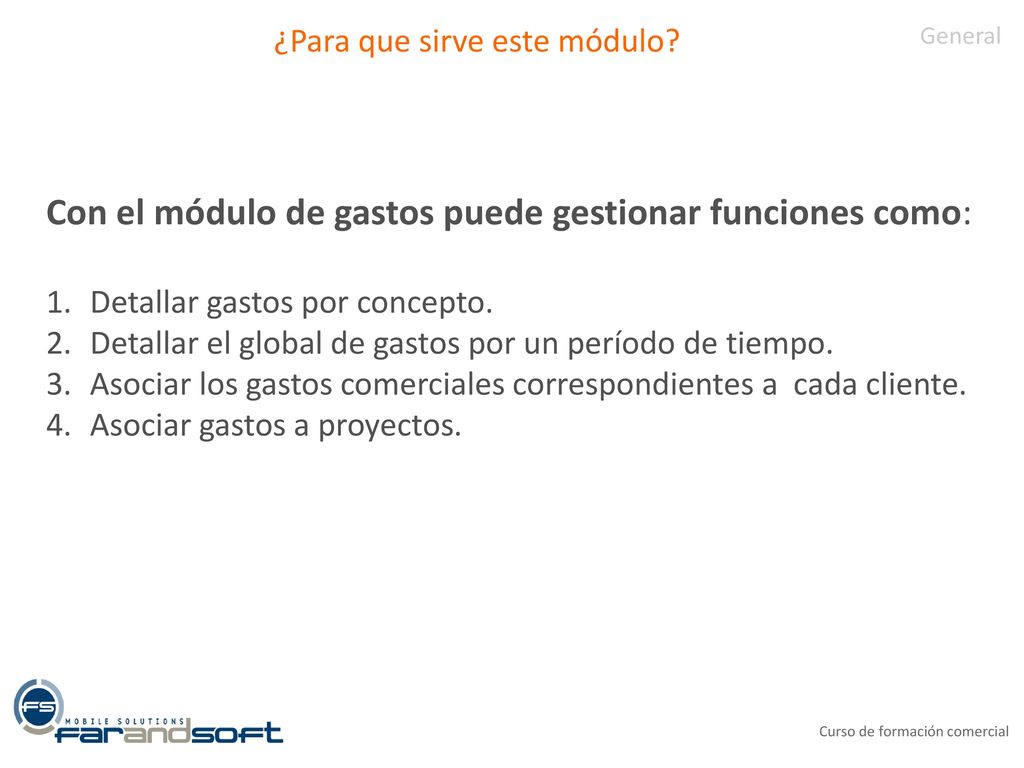 ¿Para que sirve este módulo?

General

Con el módulo de gastos puede gestionar funciones como:

1. Detallar gastos por concepto.
2. Detallar el global de gastos por un período de tiempo.
3. Asociar los gastos comerciales correspondientes a cada cliente.
4. Asociar gastos a proyectos.

FS
MOBILE SOLUTIONS
farandsoft

Curso de formación comercial